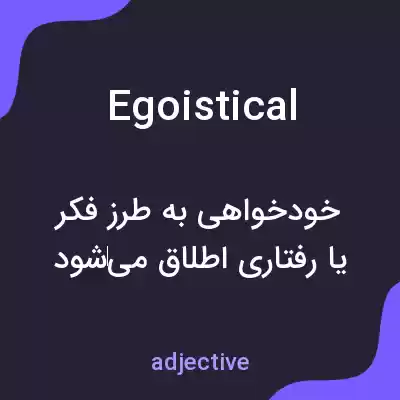 Egoistical

خودخواهی به طرز فکر یا رفتاری اطلاق می‌شود

adjective